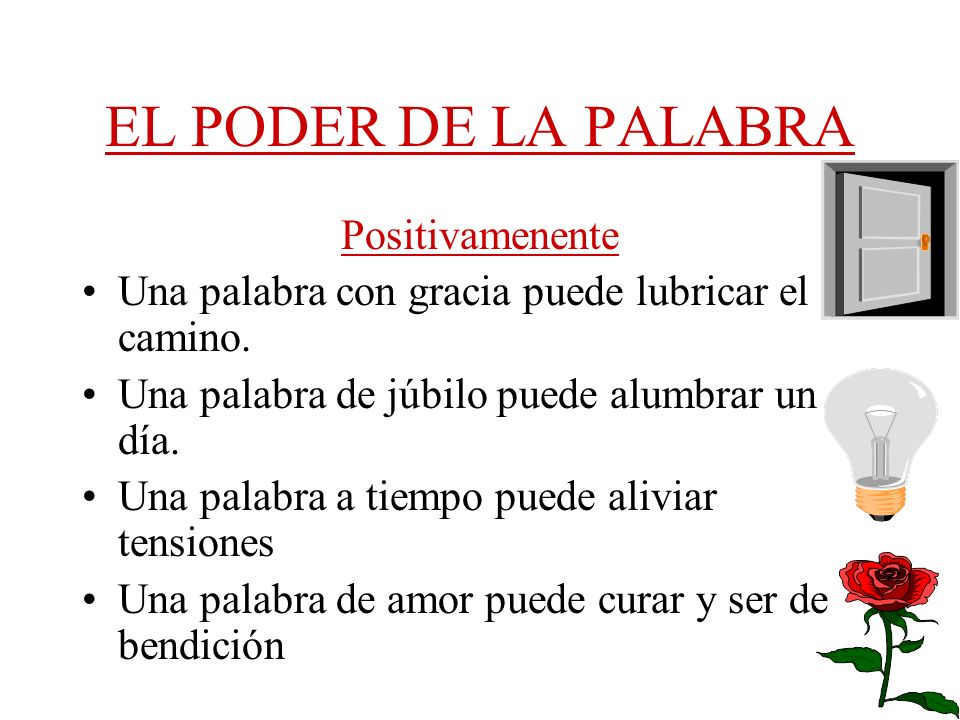 EL PODER DE LA PALABRA

Positivamenente

• Una palabra con gracia puede lubricar el camino.
• Una palabra de júbilo puede alumbrar un día.
• Una palabra a tiempo puede aliviar tensiones
• Una palabra de amor puede curar y ser de bendición